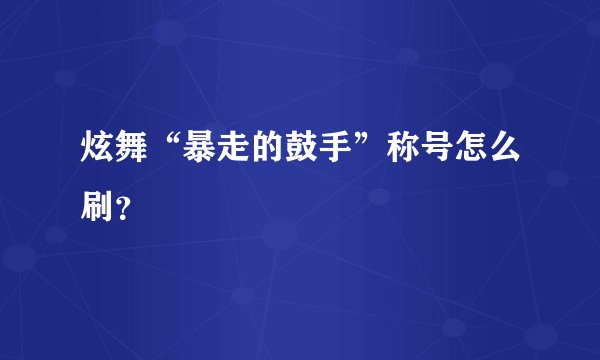 炫舞“暴走的鼓手”称号怎么刷？